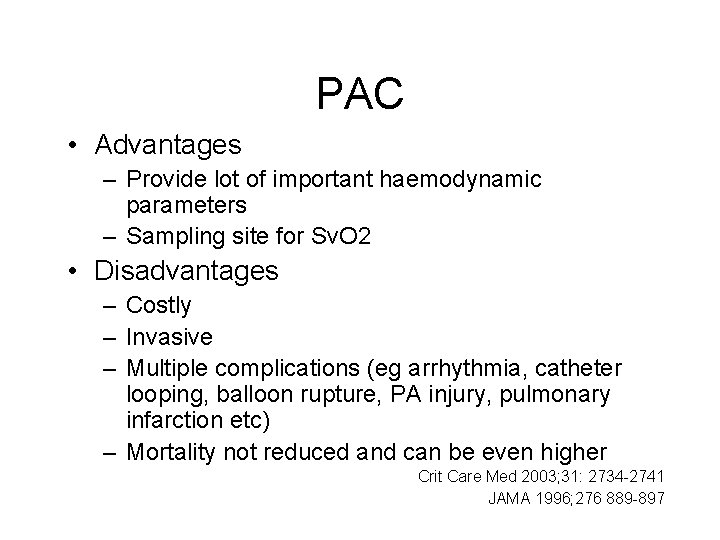 PAC

• Advantages
– Provide lot of important haemodynamic parameters
– Sampling site for SvO2
• Disadvantages
– Costly
– Invasive
– Multiple complications (eg arrhythmia, catheter looping, balloon rupture, PA injury, pulmonary infarction etc)
– Mortality not reduced and can be even higher

Crit Care Med 2003;31: 2734-2741
JAMA 1996;276 889-897